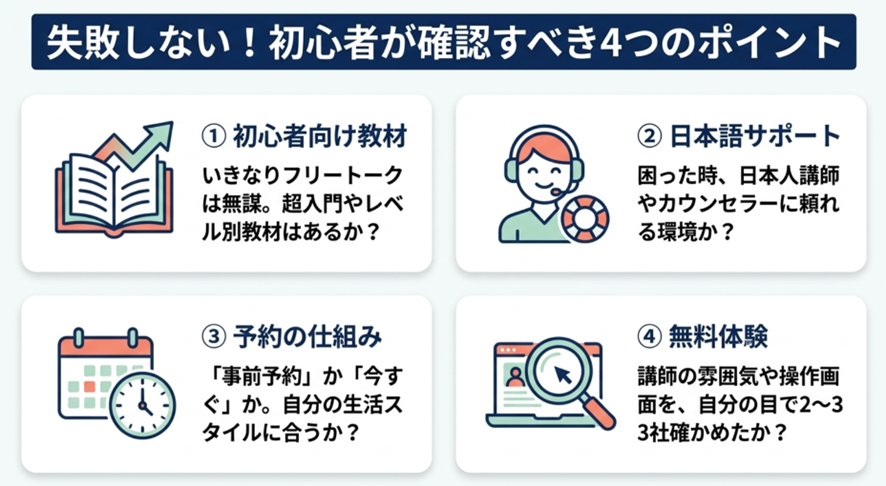 失敗しない！初心者が確認すべき4つのポイント

① 初心者向け教材

いきなりフリートークは無謀。超入門やレベル別教材はあるか？

② 日本語サポート

困った時、日本人講師やカウンセラーに頼れる環境か？

③ 予約の仕組み

「事前予約」か「今すぐ」か。自分の生活スタイルに合うか？

④ 無料体験

講師の雰囲気や操作画面を、自分の目で2〜3
3社確かめたか？